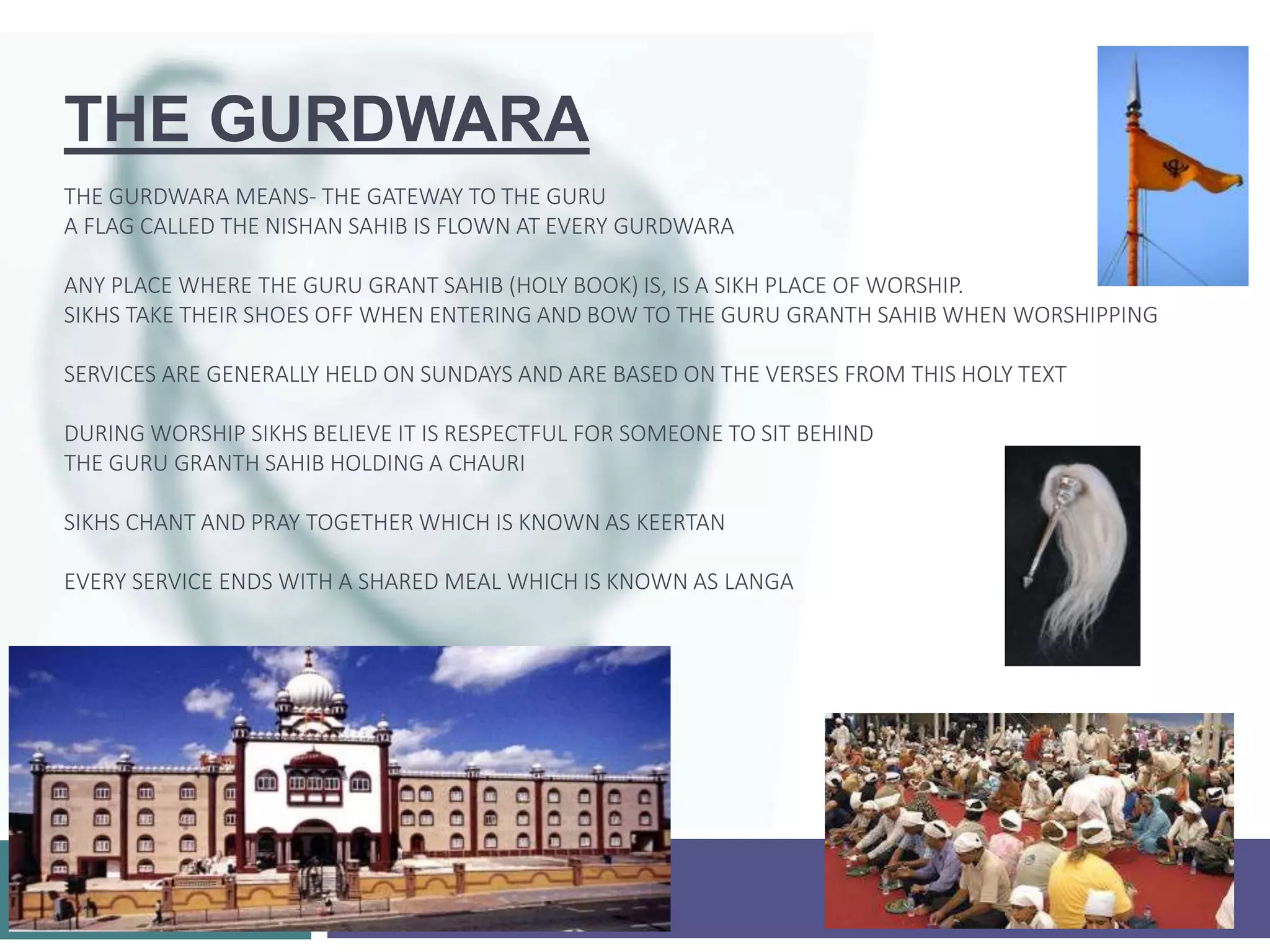 THE GURDWARA

THE GURDWARA MEANS- THE GATEWAY TO THE GURU
A FLAG CALLED THE NISHAN SAHIB IS FLOWN AT EVERY GURDWARA

ANY PLACE WHERE THE GURU GRANT SAHIB (HOLY BOOK) IS, IS A SIKH PLACE OF WORSHIP.
SIKHS TAKE THEIR SHOES OFF WHEN ENTERING AND BOW TO THE GURU GRANTH SAHIB WHEN WORSHIPPING

SERVICES ARE GENERALLY HELD ON SUNDAYS AND ARE BASED ON THE VERSES FROM THIS HOLY TEXT

DURING WORSHIP SIKHS BELIEVE IT IS RESPECTFUL FOR SOMEONE TO SIT BEHIND THE GURU GRANTH SAHIB HOLDING A CHAURI

SIKHS CHANT AND PRAY TOGETHER WHICH IS KNOWN AS KEERTAN

EVERY SERVICE ENDS WITH A SHARED MEAL WHICH IS KNOWN AS LANGA